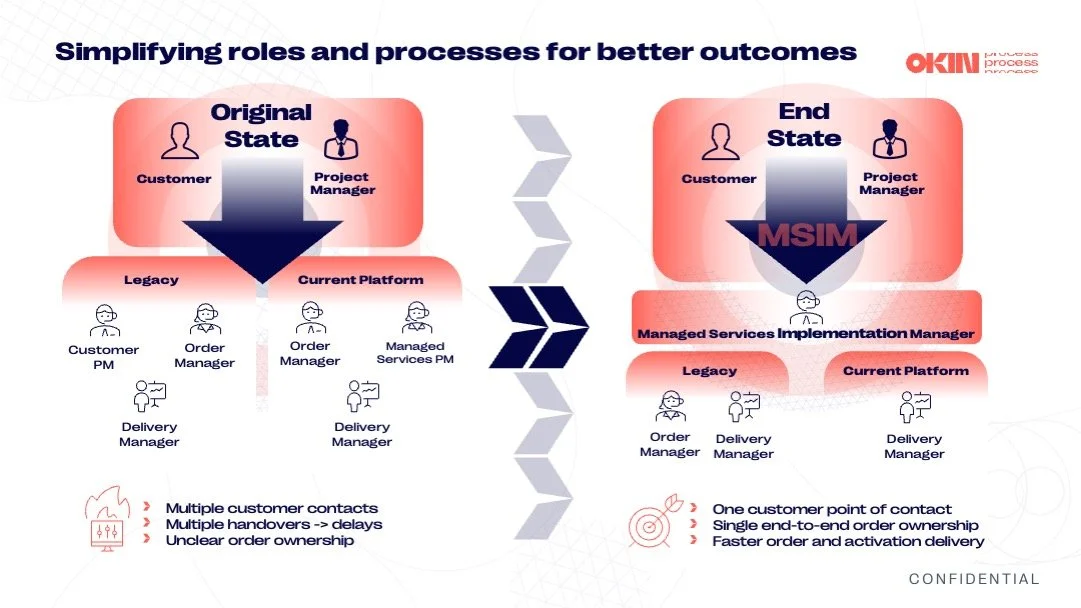 Simplifying roles and processes for better outcomes

OKIN process process process

Original State

Customer

Project Manager

Legacy

Current Platform

Customer PM

Order Manager

Order Manager

Managed Services PM

Delivery Manager

Delivery Manager

Multiple customer contacts
Multiple handovers -> delays
Unclear order ownership

End State

Customer

Project Manager

MSIM

Managed Services Implementation Manager

Legacy

Current Platform

Order Manager

Delivery Manager

Delivery Manager

One customer point of contact
Single end-to-end order ownership
Faster order and activation delivery

CONFIDENTIAL